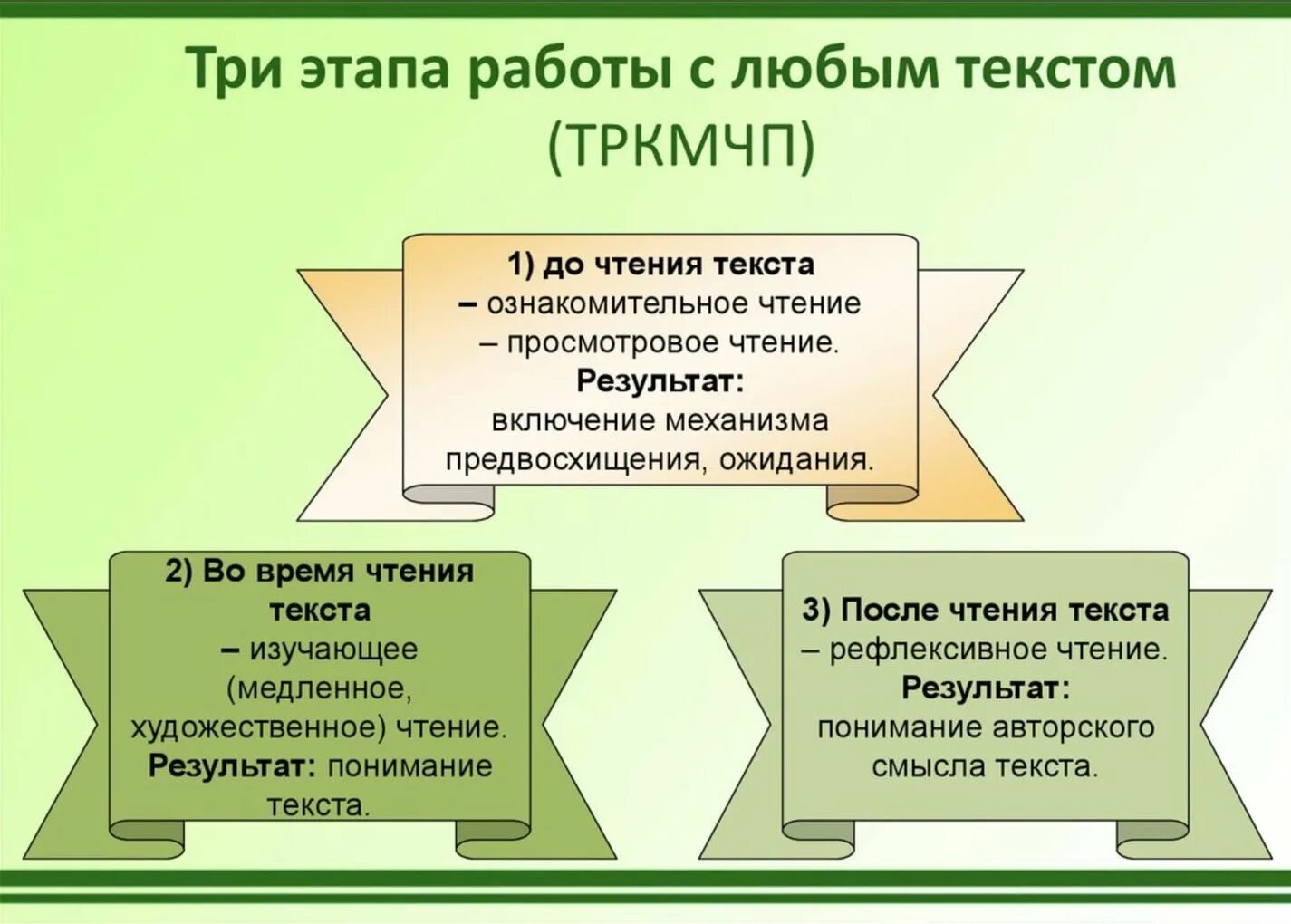 Три этапа работы с любым текстом (ТРКМЧП)

1) до чтения текста
– ознакомительное чтение
– просмотровое чтение.
Результат:
включение механизма предвосхищения, ожидания.

2) Во время чтения текста
– изучающее (медленное, художественное) чтение.
Результат: понимание текста.

3) После чтения текста
– рефлексивное чтение.
Результат:
понимание авторского смысла текста.